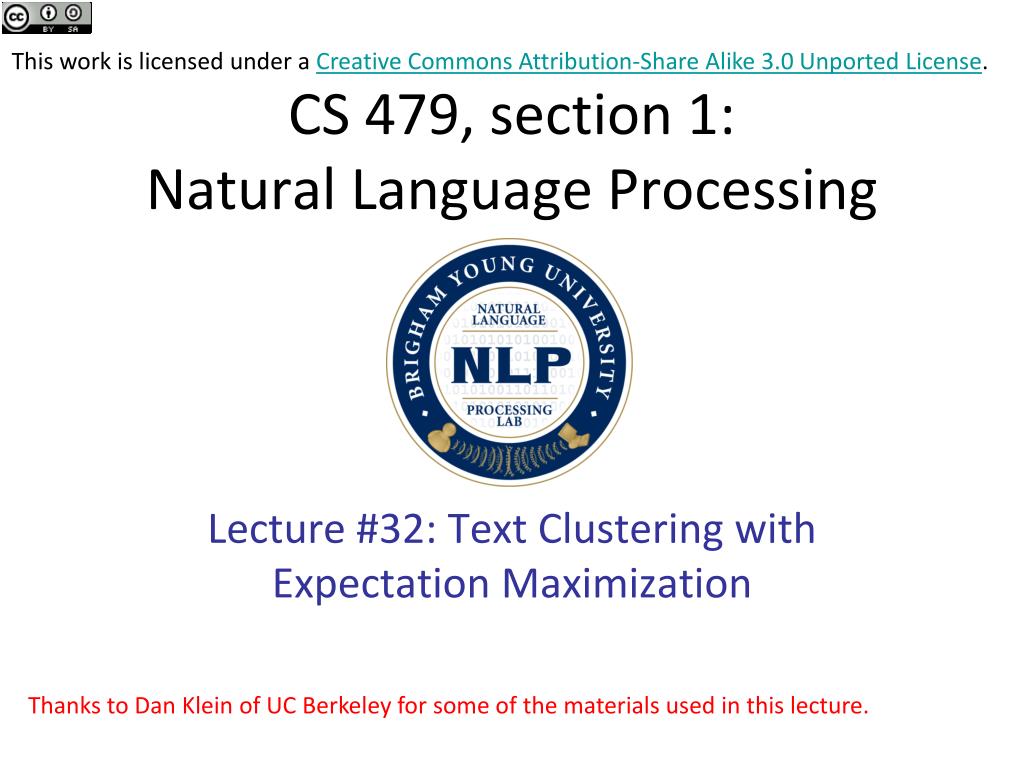 BY SA

This work is licensed under a Creative Commons Attribution-Share Alike 3.0 Unported License.

CS 479, section 1:
Natural Language Processing

BRIGHAM YOUNG UNIVERSITY
NATURAL LANGUAGE
NLP
PROCESSING LAB

Lecture #32: Text Clustering with Expectation Maximization

Thanks to Dan Klein of UC Berkeley for some of the materials used in this lecture.